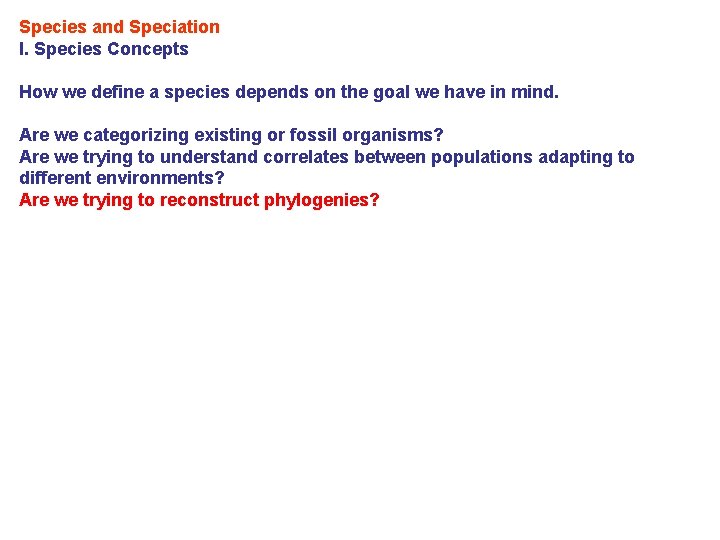 Species and Speciation
I. Species Concepts

How we define a species depends on the goal we have in mind.

Are we categorizing existing or fossil organisms?
Are we trying to understand correlates between populations adapting to different environments?
Are we trying to reconstruct phylogenies?